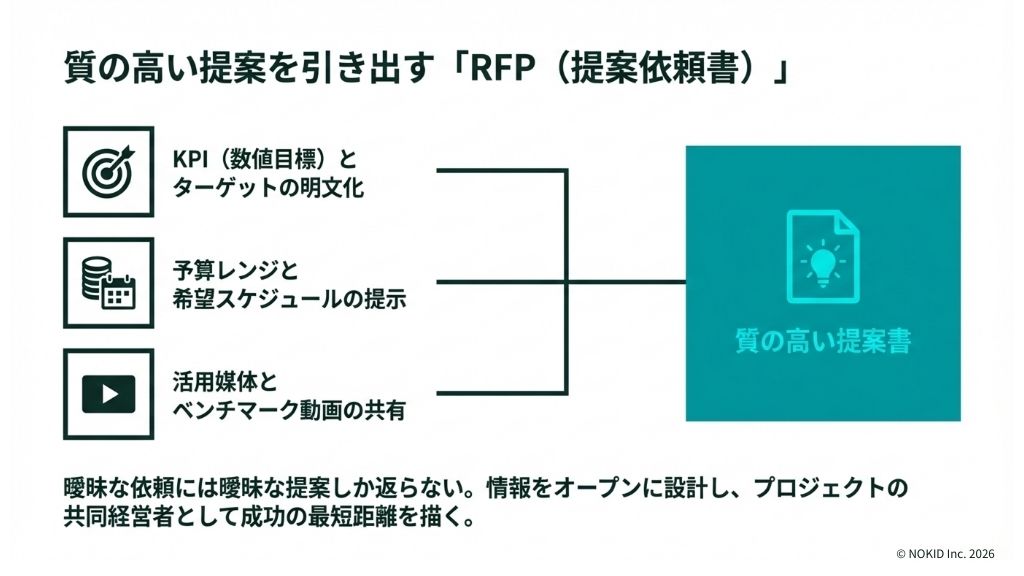 質の高い提案を引き出す「RFP（提案依頼書）」

KPI（数値目標）とターゲットの明文化

予算レンジと希望スケジュールの提示

活用媒体とベンチマーク動画の共有

質の高い提案書

曖昧な依頼には曖昧な提案しか返らない。情報をオープンに設計し、プロジェクトの共同経営者として成功の最短距離を描く。

© NOKID Inc. 2026